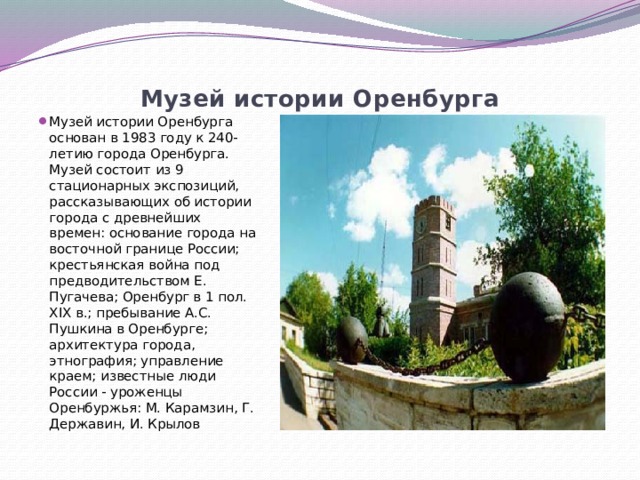 Музей истории Оренбурга

Музей истории Оренбурга основан в 1983 году к 240-летию города Оренбурга. Музей состоит из 9 стационарных экспозиций, рассказывающих об истории города с древнейших времен: основание города на восточной границе России; крестьянская война под предводительством Е. Пугачева; Оренбург в 1 пол. XIX в.; пребывание А.С. Пушкина в Оренбурге; архитектура города, этнография; управление краем; известные люди России - уроженцы Оренбуржья: М. Карамзин, Г. Державин, И. Крылов